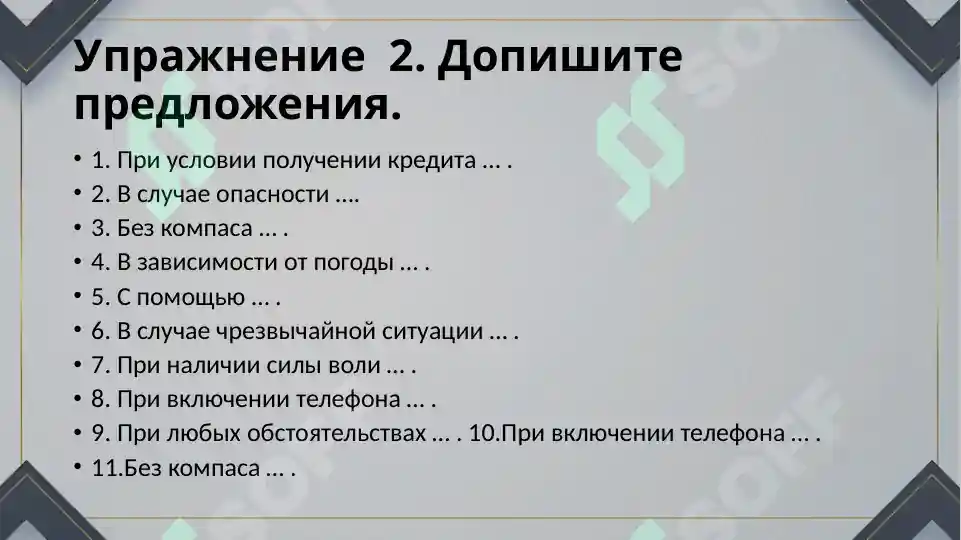 Упражнение 2. Допишите предложения.

• 1. При условии получении кредита … .
• 2. В случае опасности ….
• 3. Без компаса … .
• 4. В зависимости от погоды … .
• 5. С помощью … .
• 6. В случае чрезвычайной ситуации … .
• 7. При наличии силы воли … .
• 8. При включении телефона … .
• 9. При любых обстоятельствах … . 10.При включении телефона … .
• 11.Без компаса … .

SOFF